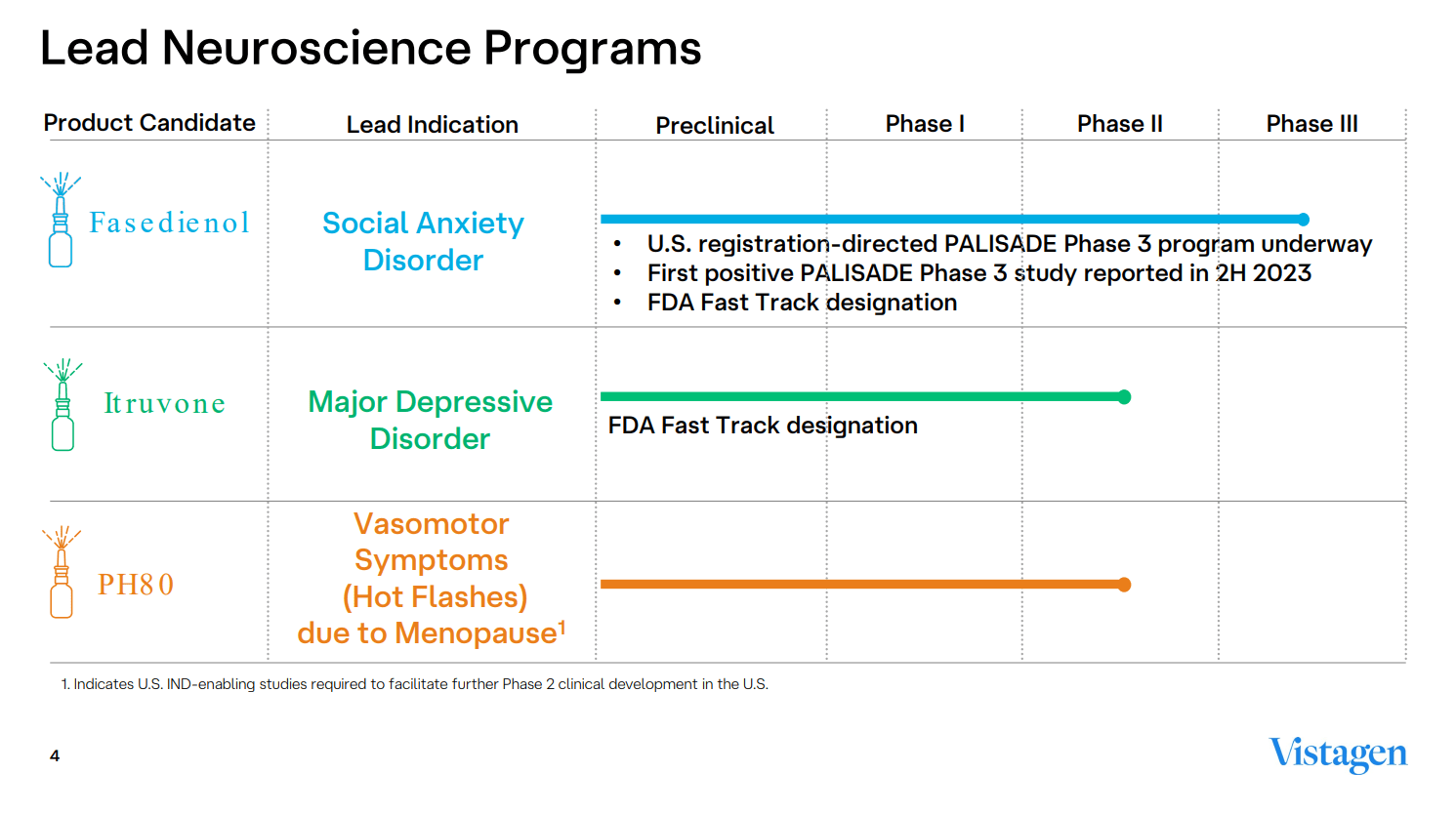 Lead Neuroscience Programs

| Product Candidate | Lead Indication | Preclinical | Phase I | Phase II | Phase III |
|---|---|---|---|---|---|
| Fasedienol | Social Anxiety Disorder | • U.S. registration-directed PALISADE Phase 3 program underway • First positive PALISADE Phase 3 study reported in 2H 2023 • FDA Fast Track designation | | | |
| Itruvone | Major Depressive Disorder | FDA Fast Track designation | | | |
| PH80 | Vasomotor Symptoms (Hot Flashes) due to Menopause$^1$ | | | | |

1. Indicates U.S. IND-enabling studies required to facilitate further Phase 2 clinical development in the U.S.

4

Vistagen